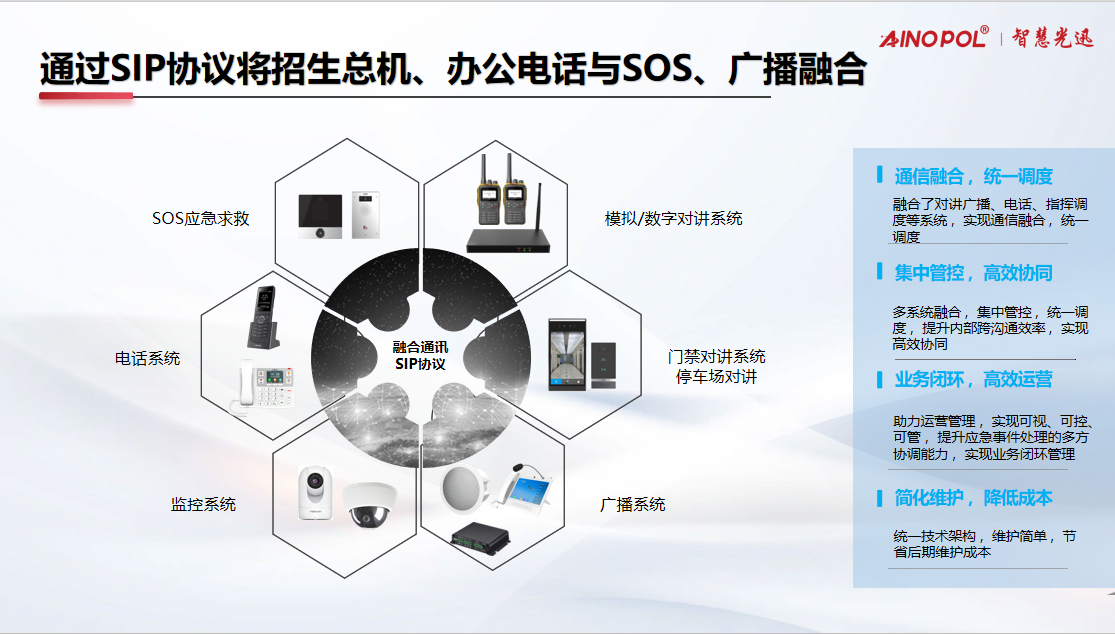 AINOPOL® | 智慧光迅

通过SIP协议将招生总机、办公电话与SOS、广播融合

SOS应急求救

模拟/数字对讲系统

电话系统

融合通讯
SIP协议

门禁对讲系统
停车场对讲

监控系统

广播系统

通信融合，统一调度

融合了对讲广播、电话、指挥调度等系统，实现通信融合，统一调度

集中管控，高效协同

多系统融合，集中管控，统一调度，提升内部跨沟通效率，实现高效协同

业务闭环，高效运营

助力运营管理，实现可视、可控、可管，提升应急事件处理的多方协调能力，实现业务闭环管理

简化维护，降低成本

统一技术架构，维护简单，节省后期维护成本